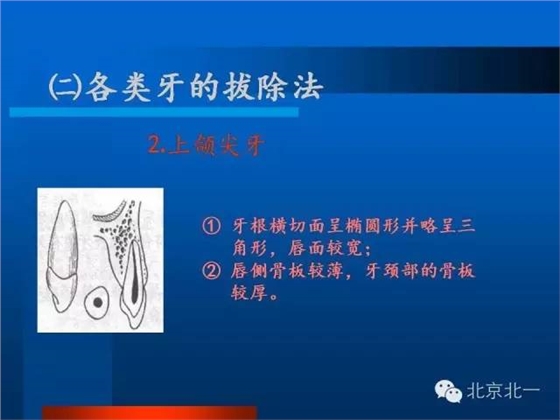 (二)各类牙的拔除法

2.上颌尖牙

① 牙根横切面呈椭圆形并略呈三角形，唇面较宽；
② 唇侧骨板较薄，牙颈部的骨板较厚。

北京北一